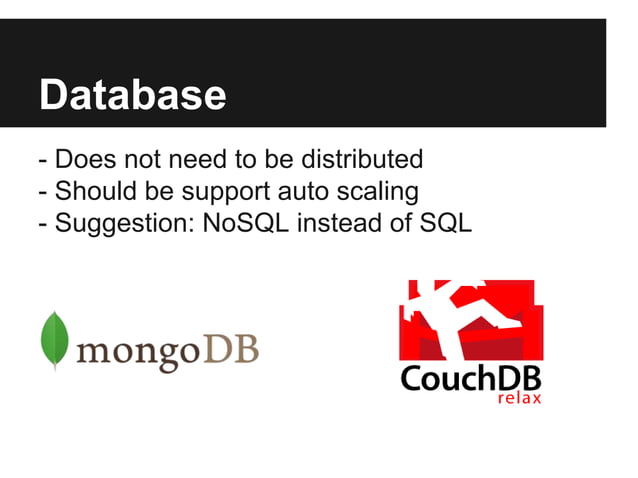 Database

- Does not need to be distributed
- Should be support auto scaling
- Suggestion: NoSQL instead of SQL

mongoDB

CouchDB
relax